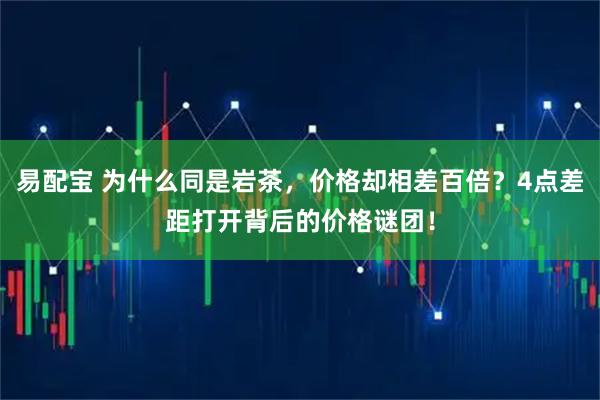 易配宝 为什么同是岩茶，价格却相差百倍？4点差距打开背后的价格谜团！